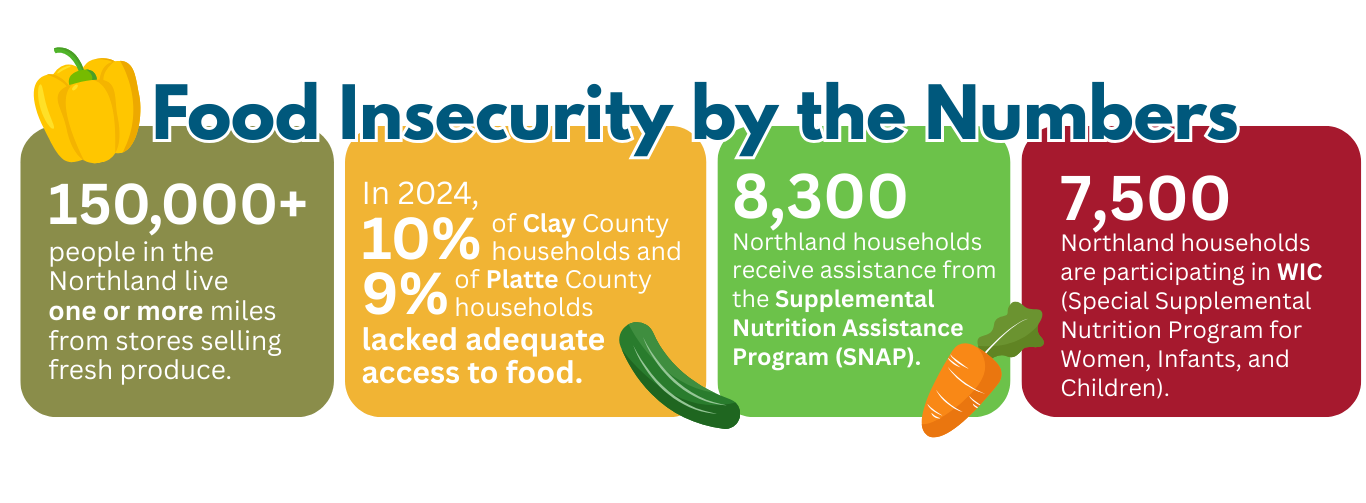 Food Insecurity by the Numbers

150,000+
people in the Northland live one or more miles from stores selling fresh produce.

In 2024,
10% of Clay County households and
9% of Platte County households
lacked adequate access to food.

8,300
Northland households receive assistance from the Supplemental Nutrition Assistance Program (SNAP).

7,500
Northland households are participating in WIC (Special Supplemental Nutrition Program for Women, Infants, and Children).